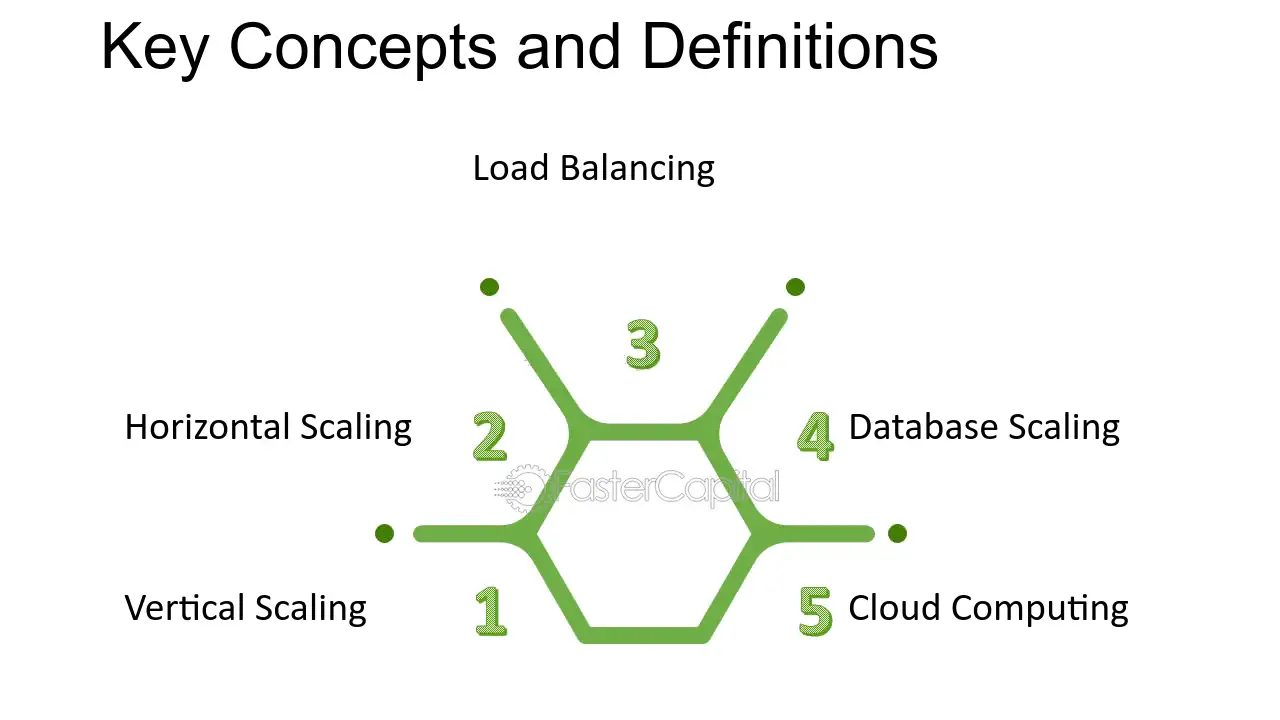 Key Concepts and Definitions

Load Balancing

3

Horizontal Scaling

2

4

Database Scaling

Vertical Scaling

1

5

Cloud Computing

FasterCapital